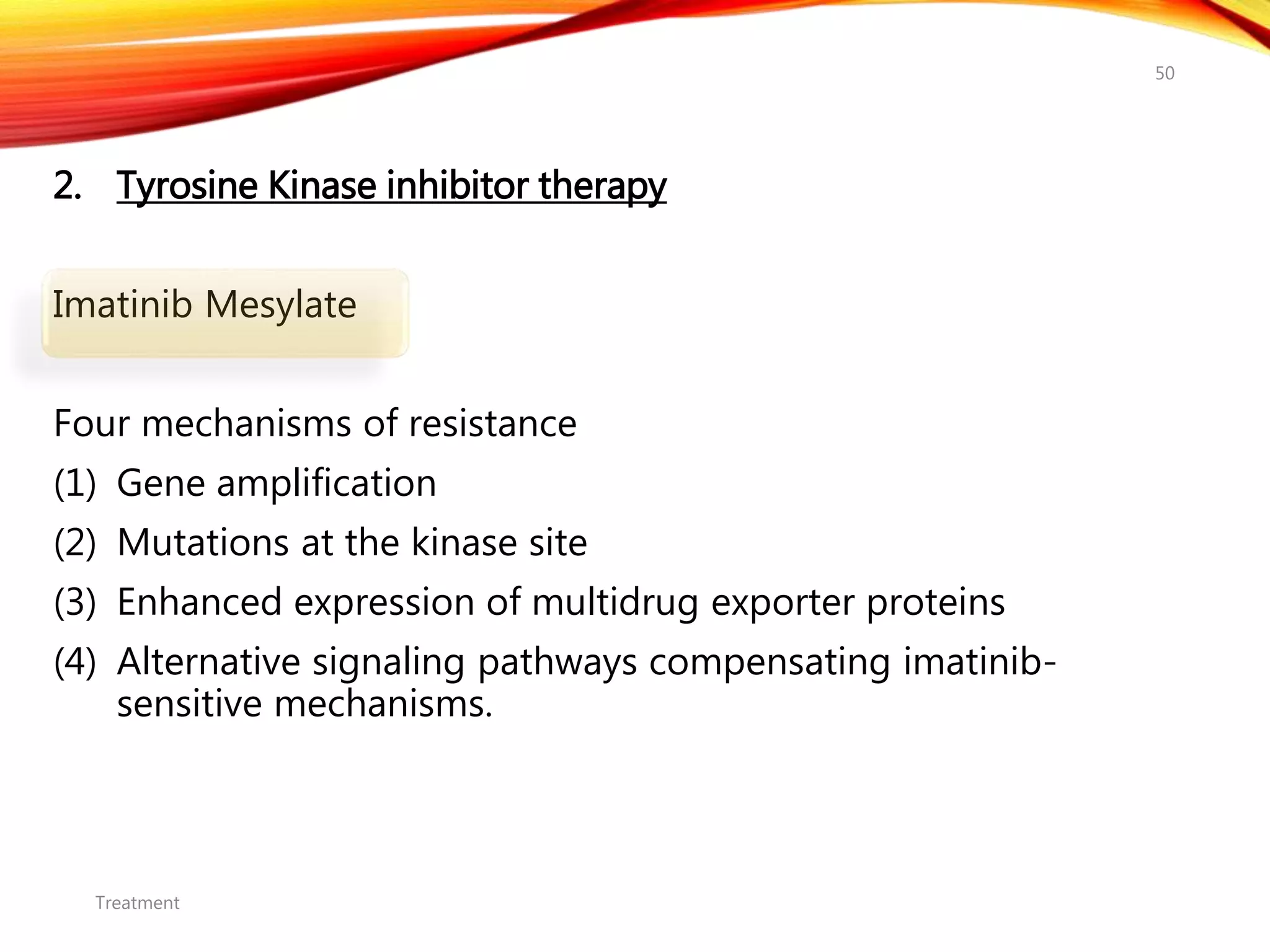 50

2. Tyrosine Kinase inhibitor therapy

Imatinib Mesylate

Four mechanisms of resistance

(1) Gene amplification

(2) Mutations at the kinase site

(3) Enhanced expression of multidrug exporter proteins

(4) Alternative signaling pathways compensating imatinib-sensitive mechanisms.

Treatment